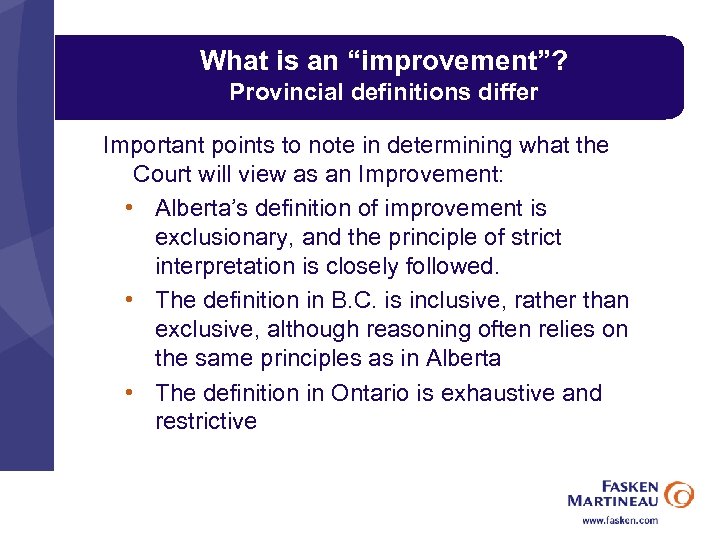 What is an “improvement”?
Provincial definitions differ

Important points to note in determining what the Court will view as an Improvement:

• Alberta’s definition of improvement is exclusionary, and the principle of strict interpretation is closely followed.

• The definition in B.C. is inclusive, rather than exclusive, although reasoning often relies on the same principles as in Alberta

• The definition in Ontario is exhaustive and restrictive

FASKEN MARTINEAU
www.fasken.com